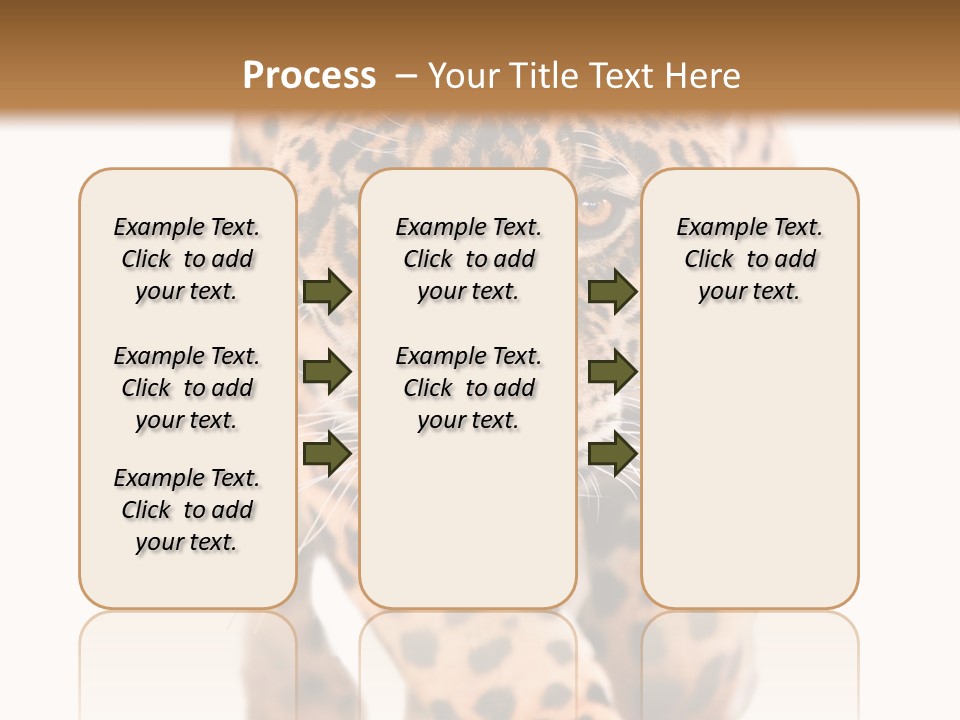 Process – Your Title Text Here

Example Text. Click to add your text.

Example Text. Click to add your text.

Example Text. Click to add your text.

Example Text. Click to add your text.

Example Text. Click to add your text.

Example Text. Click to add your text.